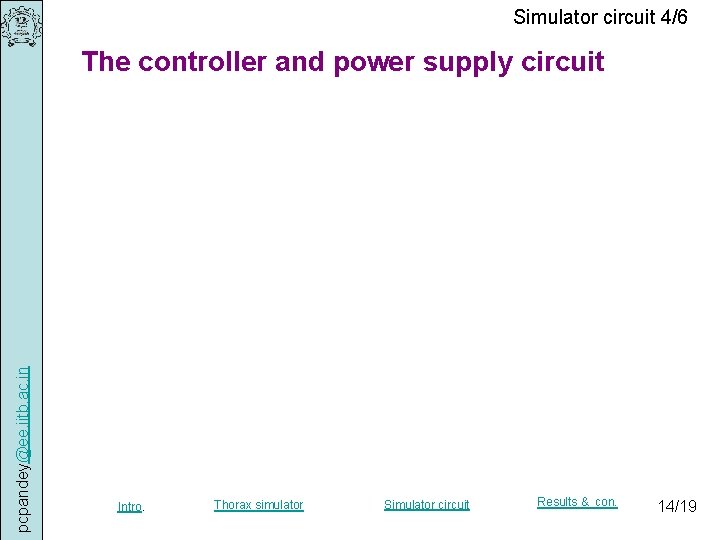 Simulator circuit 4/6

The controller and power supply circuit

pcpandey@ee.iitb.ac.in

Intro. Thorax simulator Simulator circuit Results & con. 14/19